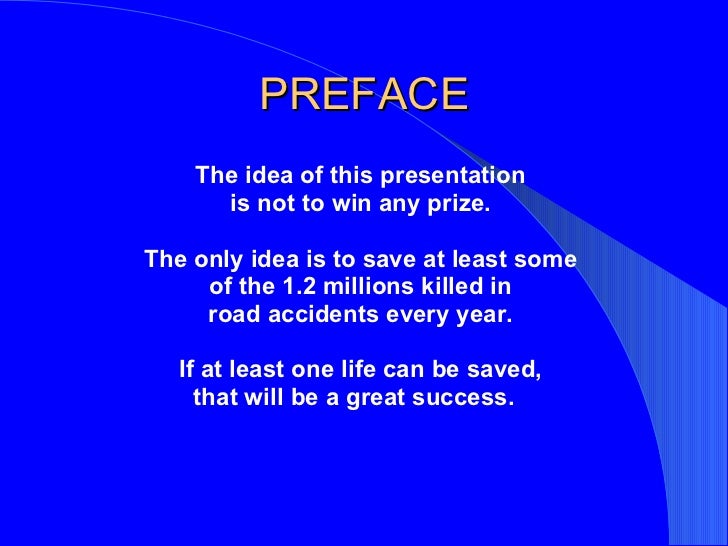 PREFACE

The idea of this presentation is not to win any prize.

The only idea is to save at least some of the 1.2 millions killed in road accidents every year.

If at least one life can be saved, that will be a great success.